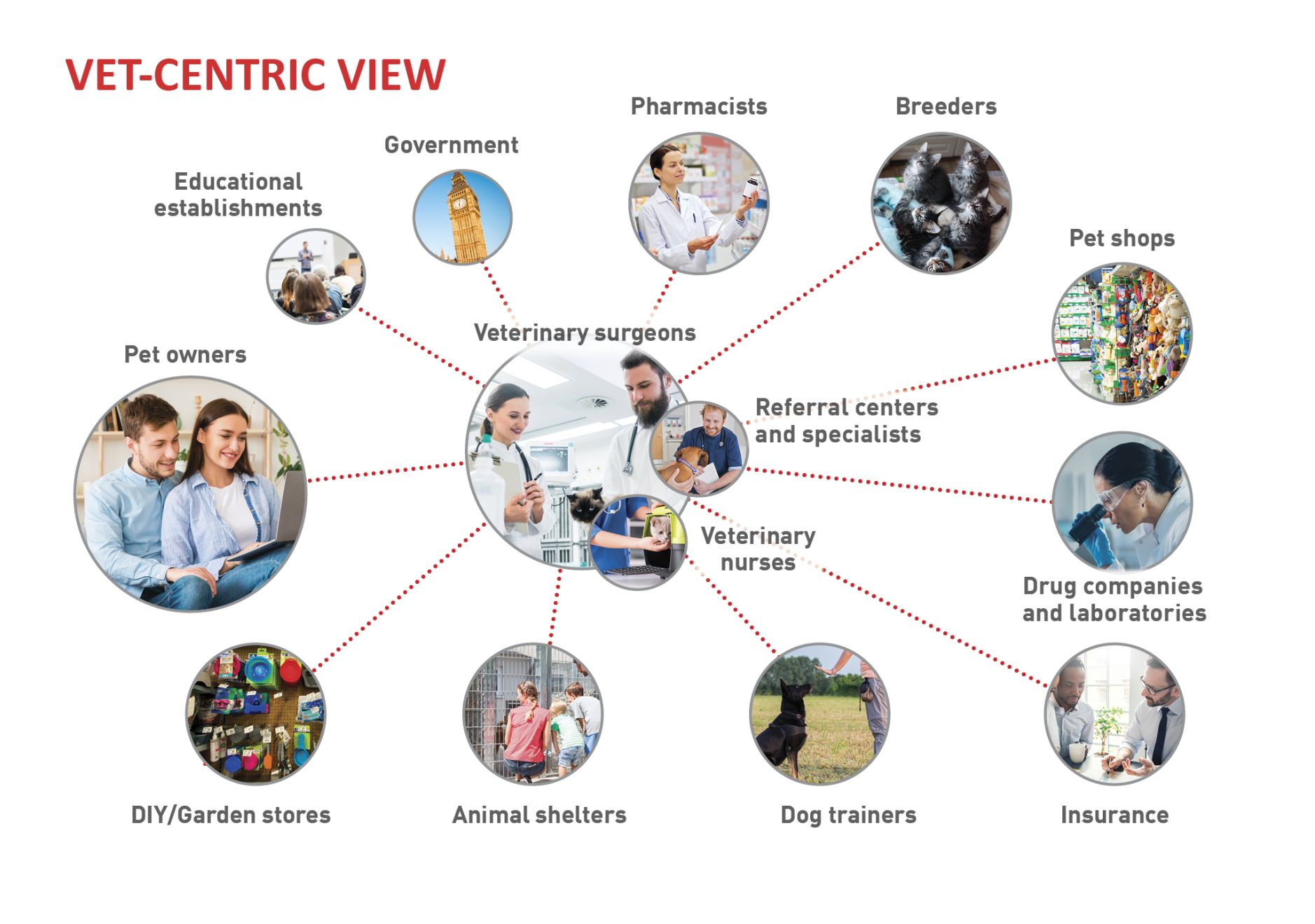 VET-CENTRIC VIEW

Pharmacists

Breeders

Government

Educational establishments

Pet shops

Veterinary surgeons

Pet owners

Referral centers and specialists

Veterinary nurses

Drug companies and laboratories

DIY/Garden stores

Animal shelters

Dog trainers

Insurance